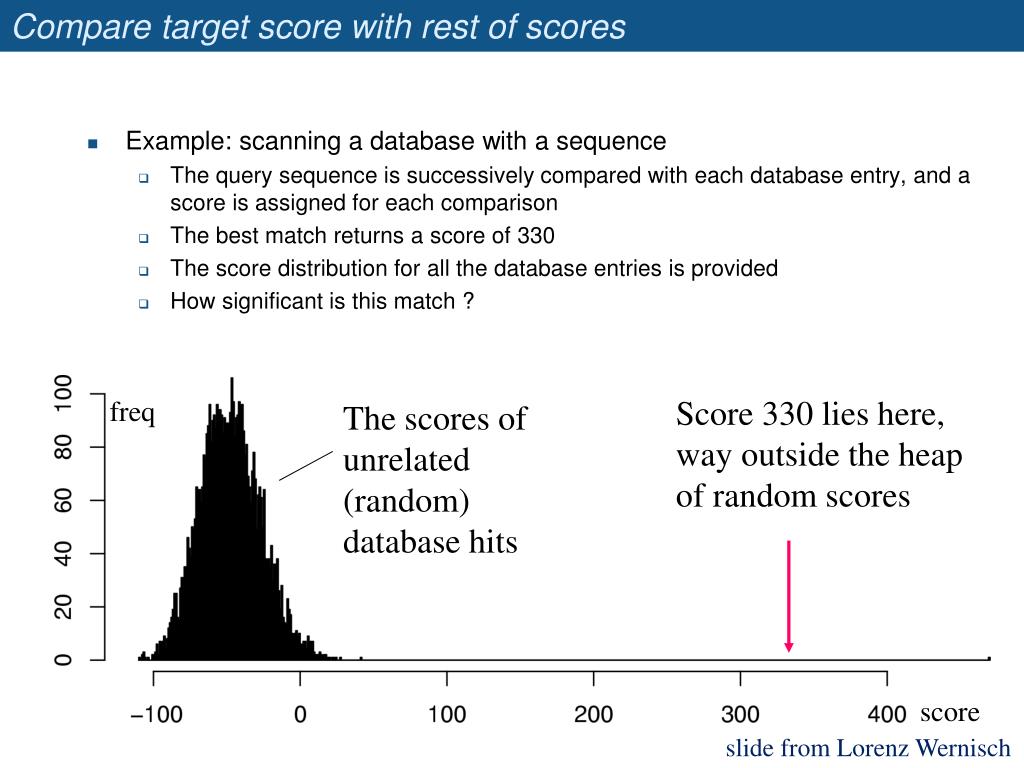 Compare target score with rest of scores

Example: scanning a database with a sequence
The query sequence is successively compared with each database entry, and a score is assigned for each comparison
The best match returns a score of 330
The score distribution for all the database entries is provided
How significant is this match ?

100
80
60
40
20
0
freq

The scores of unrelated (random) database hits

Score 330 lies here, way outside the heap of random scores

−100 0 100 200 300 400 score

slide from Lorenz Wernisch